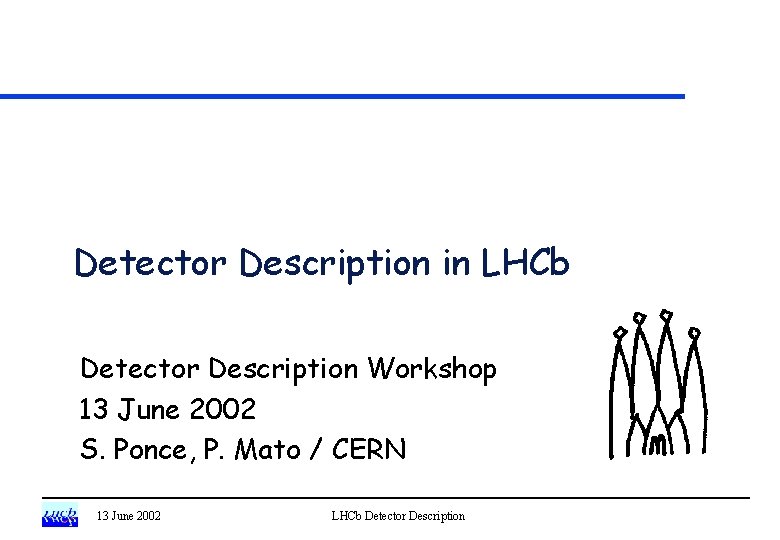 Detector Description in LHCb

Detector Description Workshop
13 June 2002
S. Ponce, P. Mato / CERN

LHCb

13 June 2002

LHCb Detector Description